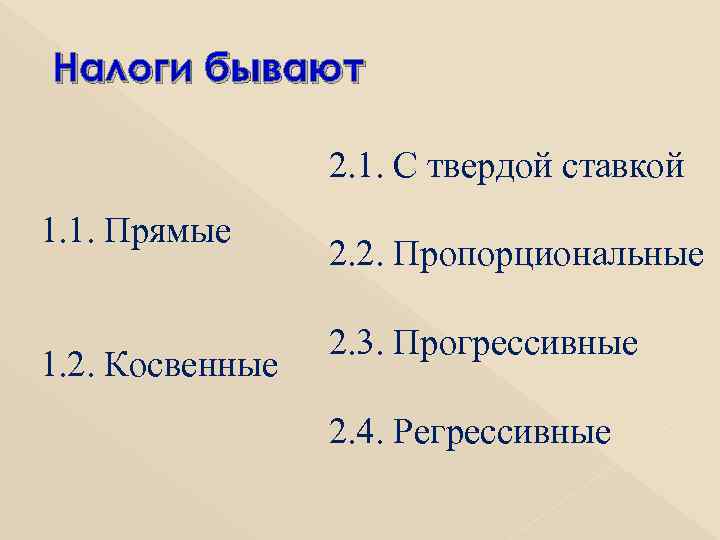 Налоги бывают

1.1. Прямые

1.2. Косвенные

2.1. С твердой ставкой

2.2. Пропорциональные

2.3. Прогрессивные

2.4. Регрессивные